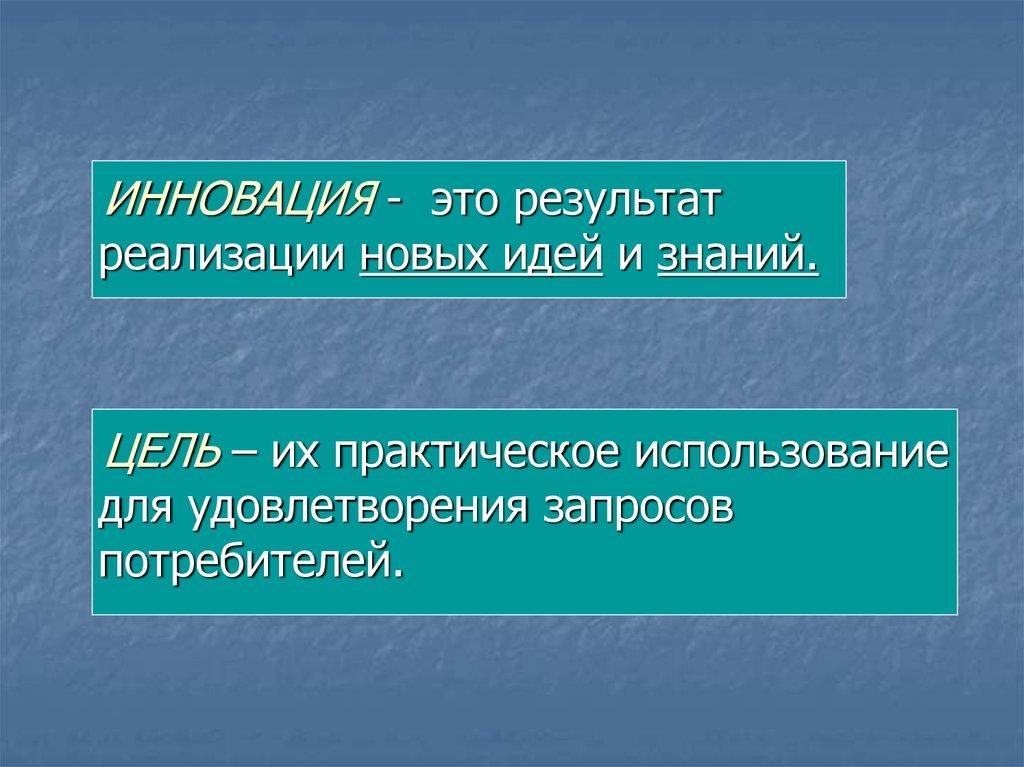 ИННОВАЦИЯ - это результат реализации новых идей и знаний.

ЦЕЛЬ – их практическое использование для удовлетворения запросов потребителей.